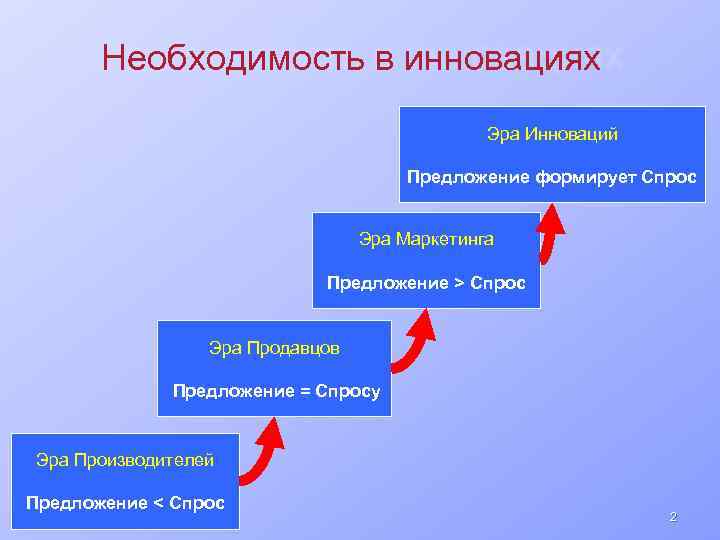 Необходимость в инновациях

Эра Инноваций

Предложение формирует Спрос

Эра Маркетинга

Предложение > Спрос

Эра Продавцов

Предложение = Спросу

Эра Производителей

Предложение < Спрос

2